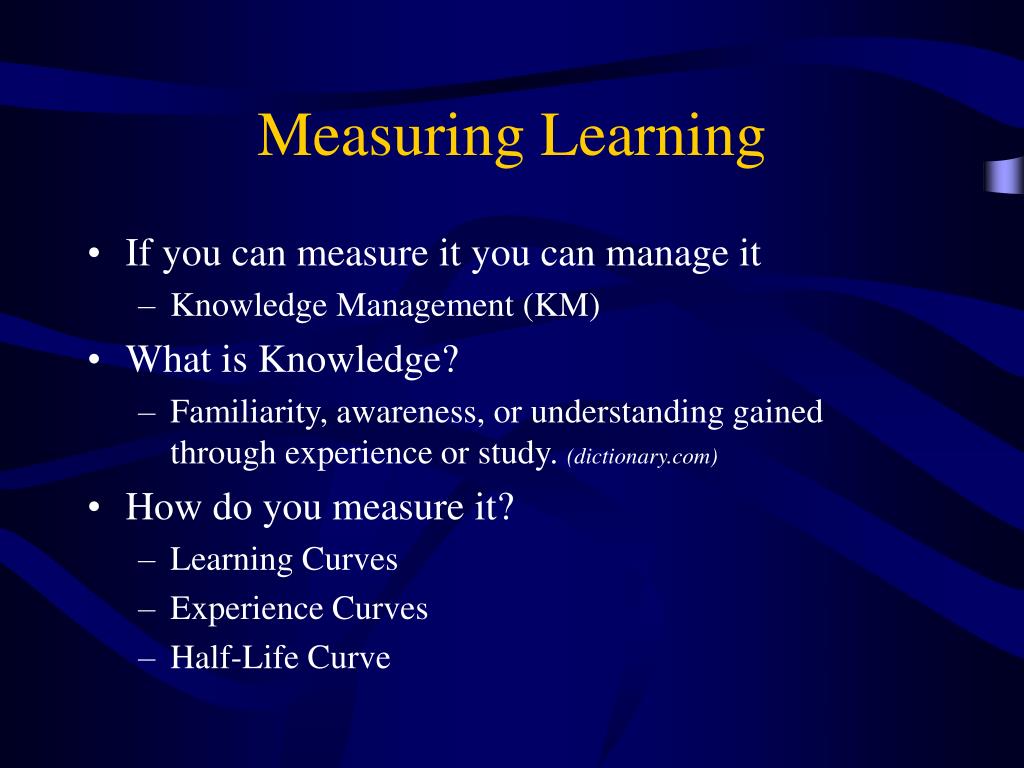 Measuring Learning

• If you can measure it you can manage it
  – Knowledge Management (KM)
• What is Knowledge?
  – Familiarity, awareness, or understanding gained through experience or study. (dictionary.com)
• How do you measure it?
  – Learning Curves
  – Experience Curves
  – Half-Life Curve